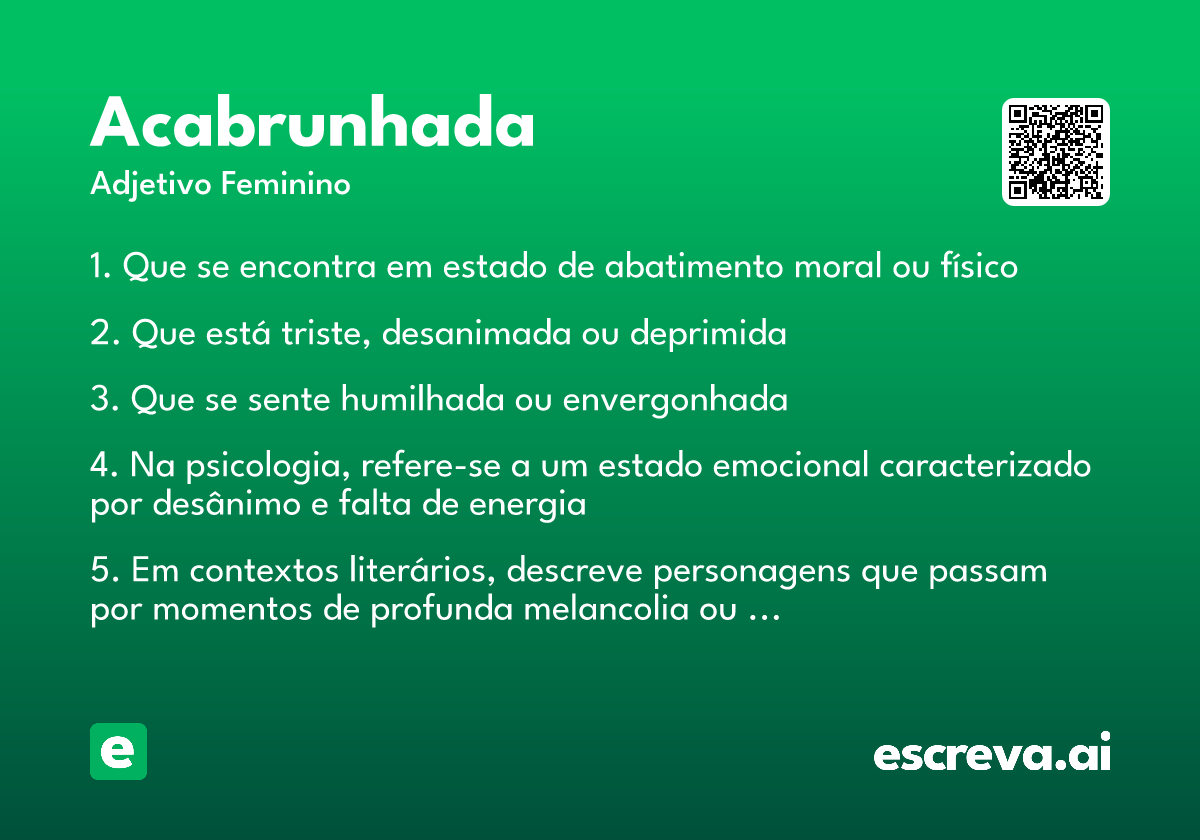 Acabrunhada

Adjetivo Feminino

1. Que se encontra em estado de abatimento moral ou físico

2. Que está triste, desanimada ou deprimida

3. Que se sente humilhada ou envergonhada

4. Na psicologia, refere-se a um estado emocional caracterizado por desânimo e falta de energia

5. Em contextos literários, descreve personagens que passam por momentos de profunda melancolia ou ...

e

escreva.ai